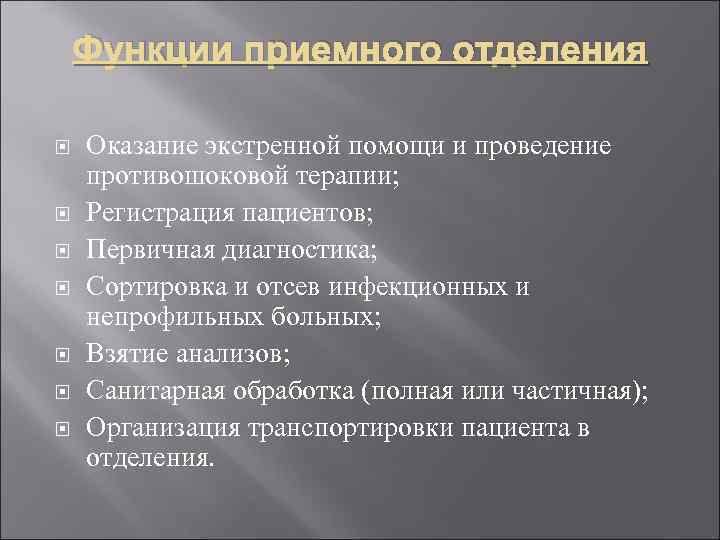 Функции приемного отделения

Оказание экстренной помощи и проведение противошоковой терапии;

Регистрация пациентов;

Первичная диагностика;

Сортировка и отсев инфекционных и непрофильных больных;

Взятие анализов;

Санитарная обработка (полная или частичная);

Организация транспортировки пациента в отделения.